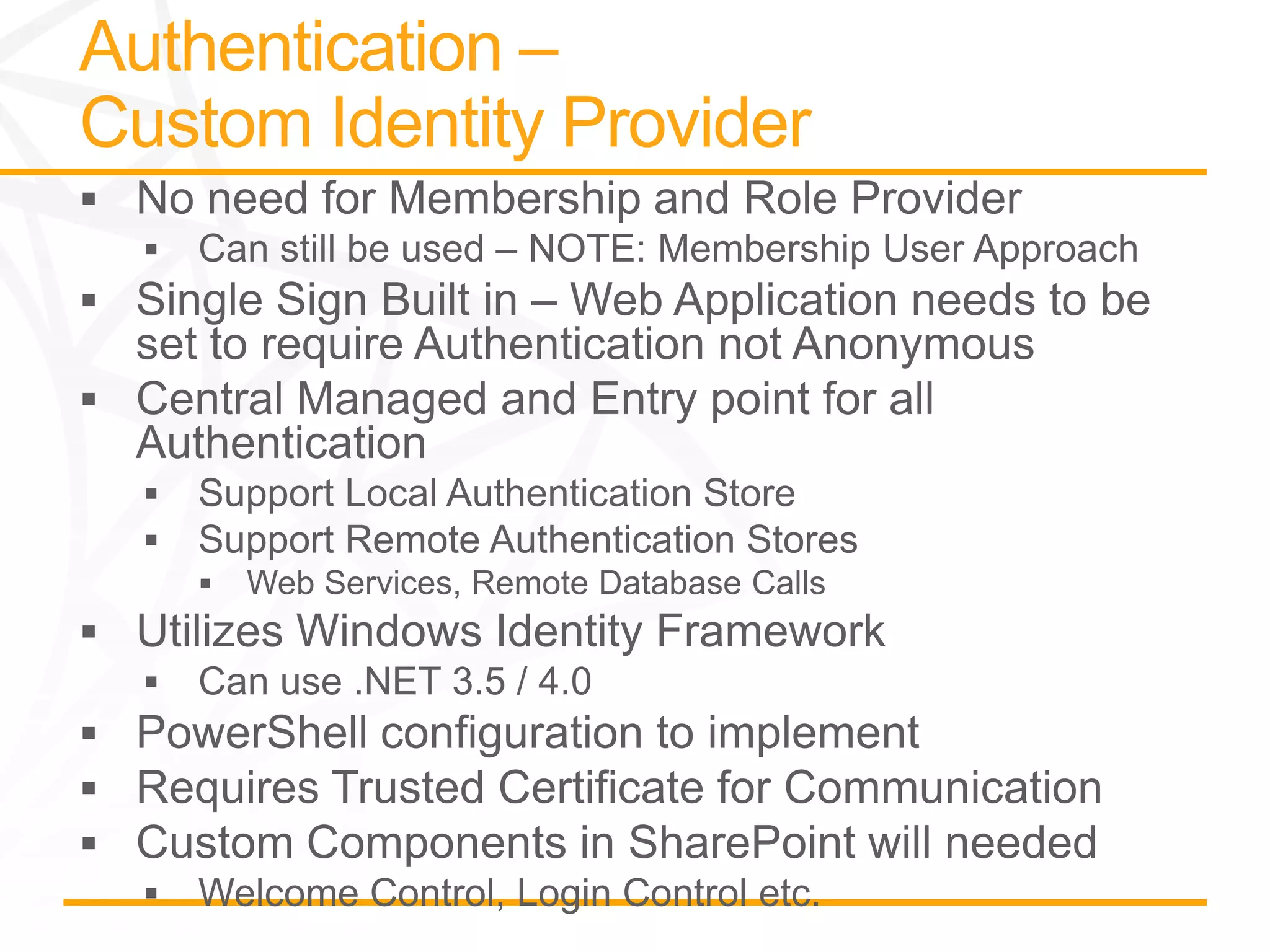 Authentication –
Custom Identity Provider

▪ No need for Membership and Role Provider
▪ Can still be used – NOTE: Membership User Approach
▪ Single Sign Built in – Web Application needs to be set to require Authentication not Anonymous
▪ Central Managed and Entry point for all Authentication
▪ Support Local Authentication Store
▪ Support Remote Authentication Stores
▪ Web Services, Remote Database Calls
▪ Utilizes Windows Identity Framework
▪ Can use .NET 3.5 / 4.0
▪ PowerShell configuration to implement
▪ Requires Trusted Certificate for Communication
▪ Custom Components in SharePoint will needed
▪ Welcome Control, Login Control etc.